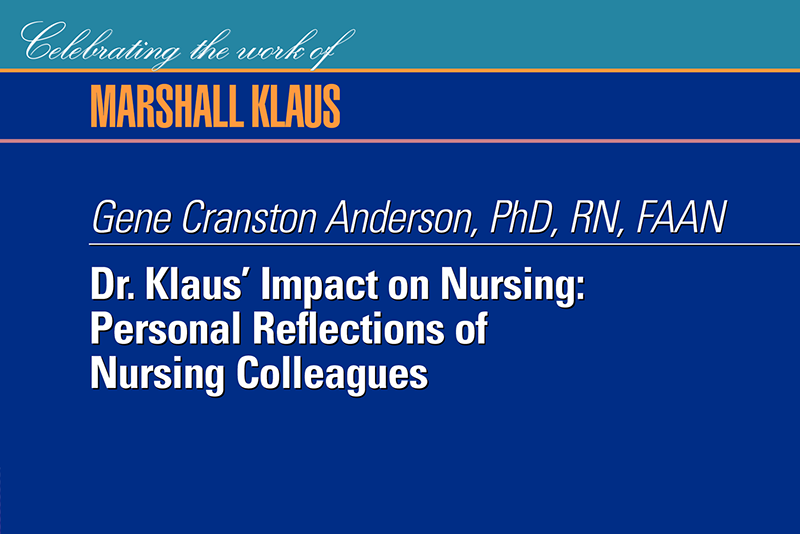 Celebrating the work of

MARSHALL KLAUS

Gene Cranston Anderson, PhD, RN, FAAN

Dr. Klaus' Impact on Nursing: Personal Reflections of Nursing Colleagues